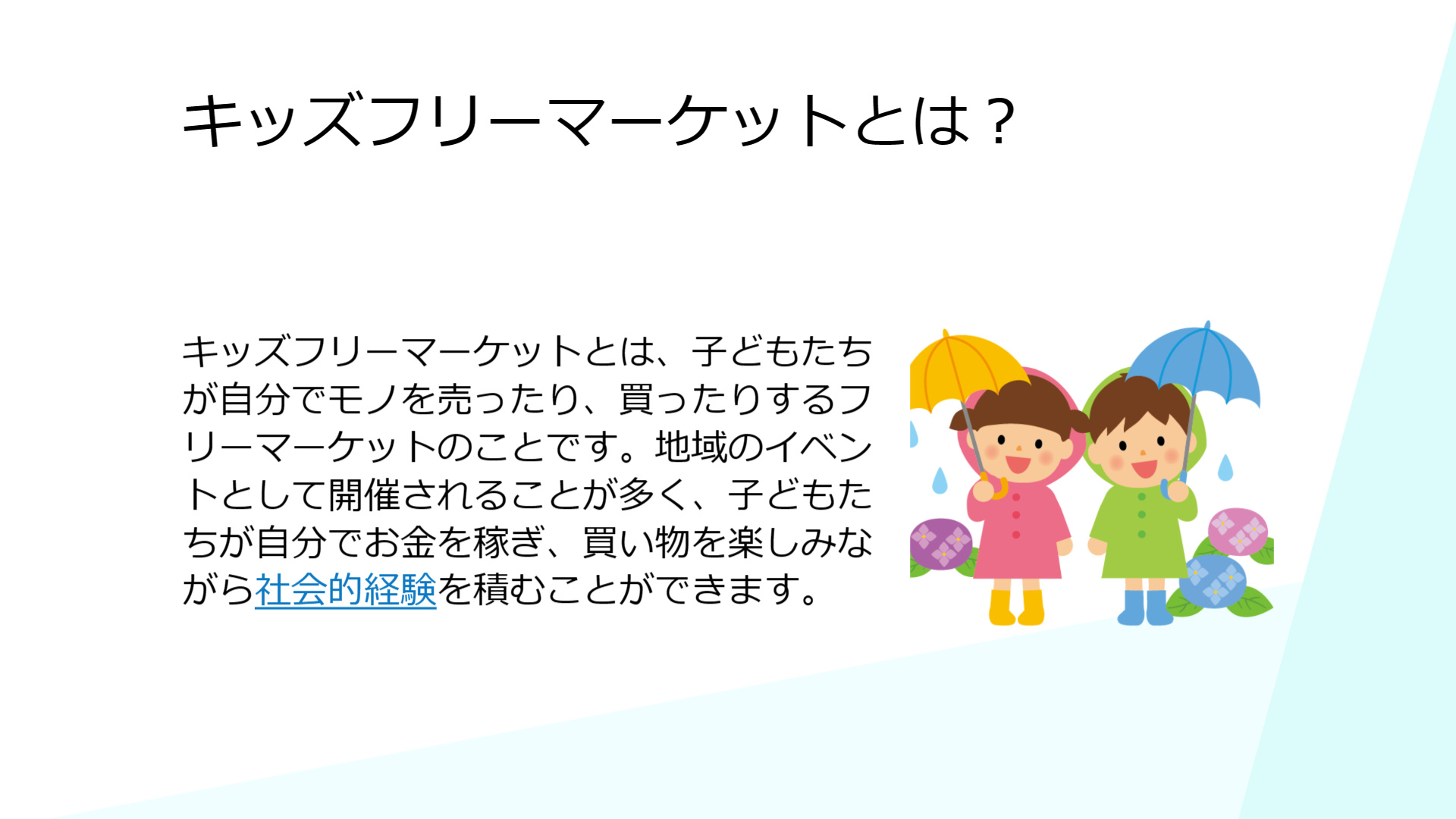 キッズフリーマーケットとは？

キッズフリーマーケットとは、子どもたちが自分でモノを売ったり、買ったりするフリーマーケットのことです。地域のイベントとして開催されることが多く、子どもたちが自分でお金を稼ぎ、買い物を楽しみながら社会的経験を積むことができます。